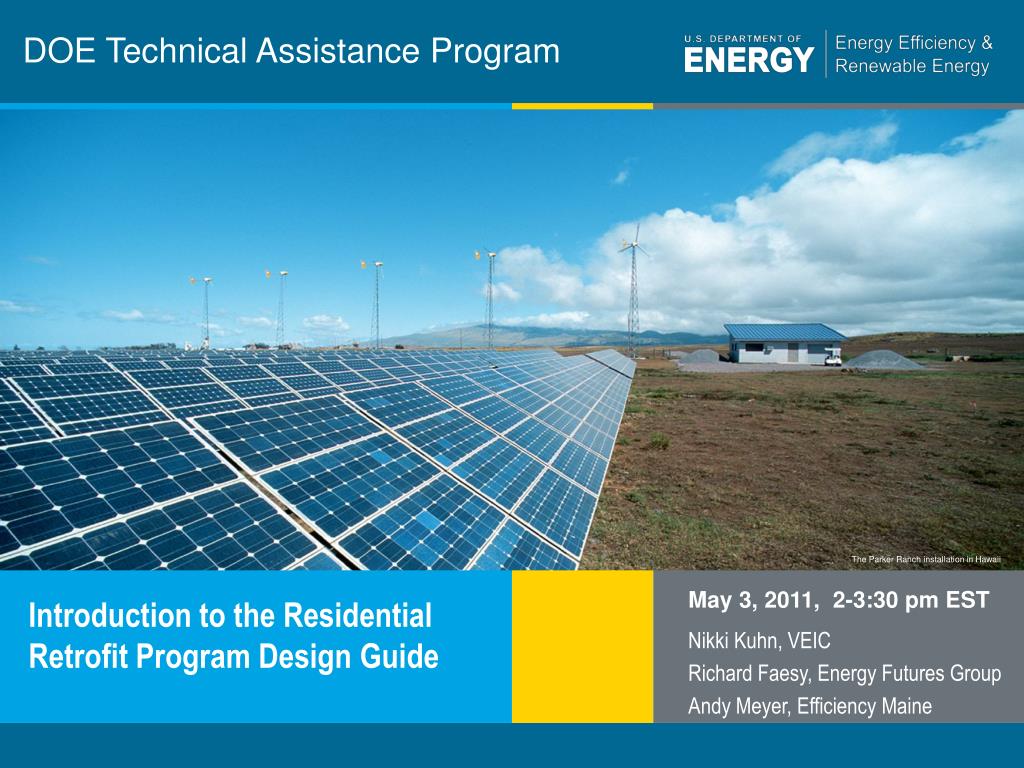 DOE Technical Assistance Program

U.S. DEPARTMENT OF ENERGY

Energy Efficiency & Renewable Energy

The Parker Ranch installation in Hawaii

Introduction to the Residential Retrofit Program Design Guide

May 3, 2011, 2-3:30 pm EST

Nikki Kuhn, VEIC

Richard Faesy, Energy Futures Group

Andy Meyer, Efficiency Maine